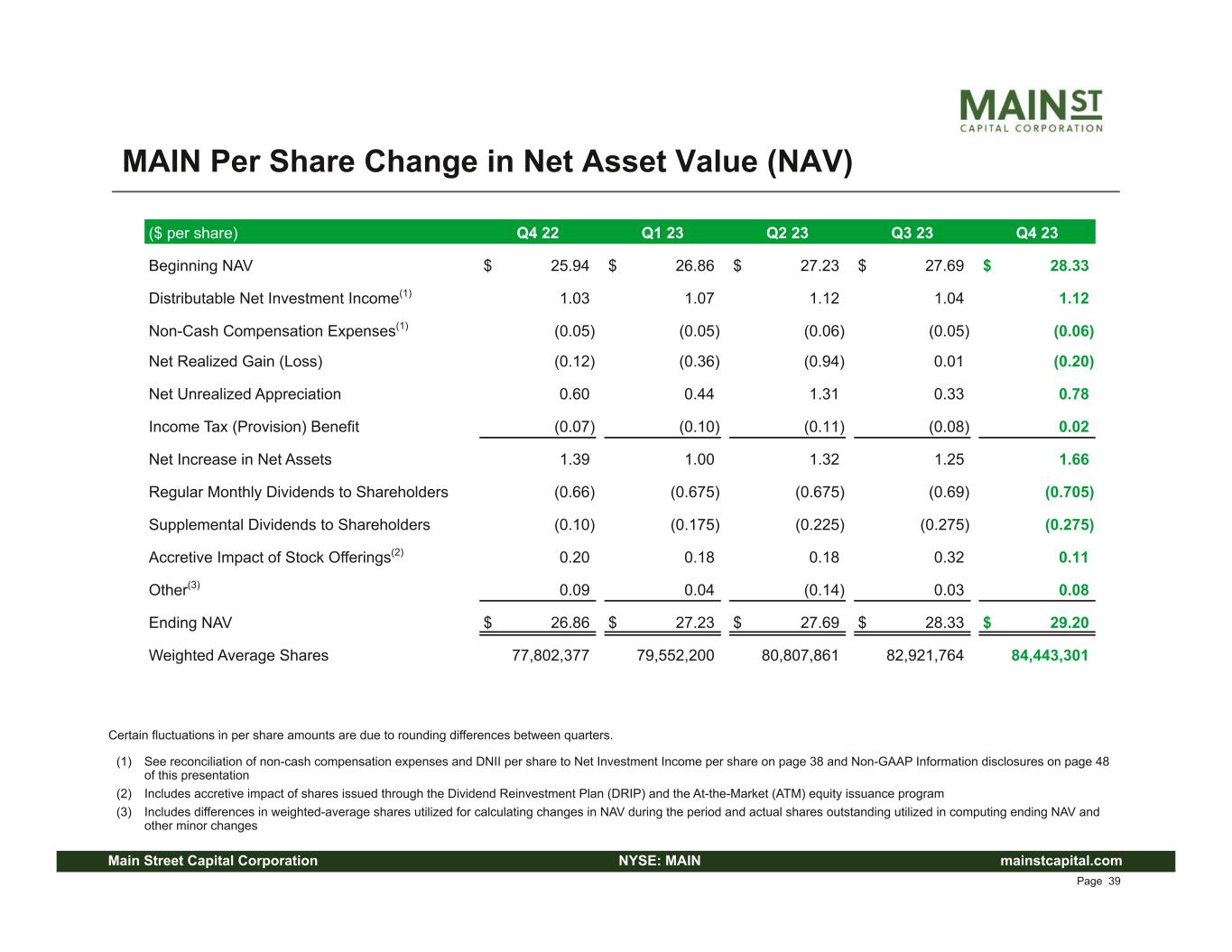 MAIN ST
CAPITAL CORPORATION

MAIN Per Share Change in Net Asset Value (NAV)

| ($ per share) | Q4 22 | Q1 23 | Q2 23 | Q3 23 | Q4 23 |
|---|---|---|---|---|---|
| Beginning NAV | $ 25.94 | $ 26.86 | $ 27.23 | $ 27.69 | $ 28.33 |
| Distributable Net Investment Income$^{(1)}$ | 1.03 | 1.07 | 1.12 | 1.04 | 1.12 |
| Non-Cash Compensation Expenses$^{(1)}$ | (0.05) | (0.05) | (0.06) | (0.05) | (0.06) |
| Net Realized Gain (Loss) | (0.12) | (0.36) | (0.94) | 0.01 | (0.20) |
| Net Unrealized Appreciation | 0.60 | 0.44 | 1.31 | 0.33 | 0.78 |
| Income Tax (Provision) Benefit | (0.07) | (0.10) | (0.11) | (0.08) | 0.02 |
| Net Increase in Net Assets | 1.39 | 1.00 | 1.32 | 1.25 | 1.66 |
| Regular Monthly Dividends to Shareholders | (0.66) | (0.675) | (0.675) | (0.69) | (0.705) |
| Supplemental Dividends to Shareholders | (0.10) | (0.175) | (0.225) | (0.275) | (0.275) |
| Accretive Impact of Stock Offerings$^{(2)}$ | 0.20 | 0.18 | 0.18 | 0.32 | 0.11 |
| Other$^{(3)}$ | 0.09 | 0.04 | (0.14) | 0.03 | 0.08 |
| Ending NAV | $ 26.86 | $ 27.23 | $ 27.69 | $ 28.33 | $ 29.20 |
| Weighted Average Shares | 77,802,377 | 79,552,200 | 80,807,861 | 82,921,764 | 84,443,301 |

Certain fluctuations in per share amounts are due to rounding differences between quarters.

(1) See reconciliation of non-cash compensation expenses and DNII per share to Net Investment Income per share on page 38 and Non-GAAP Information disclosures on page 48 of this presentation
(2) Includes accretive impact of shares issued through the Dividend Reinvestment Plan (DRIP) and the At-the-Market (ATM) equity issuance program
(3) Includes differences in weighted-average shares utilized for calculating changes in NAV during the period and actual shares outstanding utilized in computing ending NAV and other minor changes

Main Street Capital Corporation NYSE: MAIN mainstcapital.com

Page 39